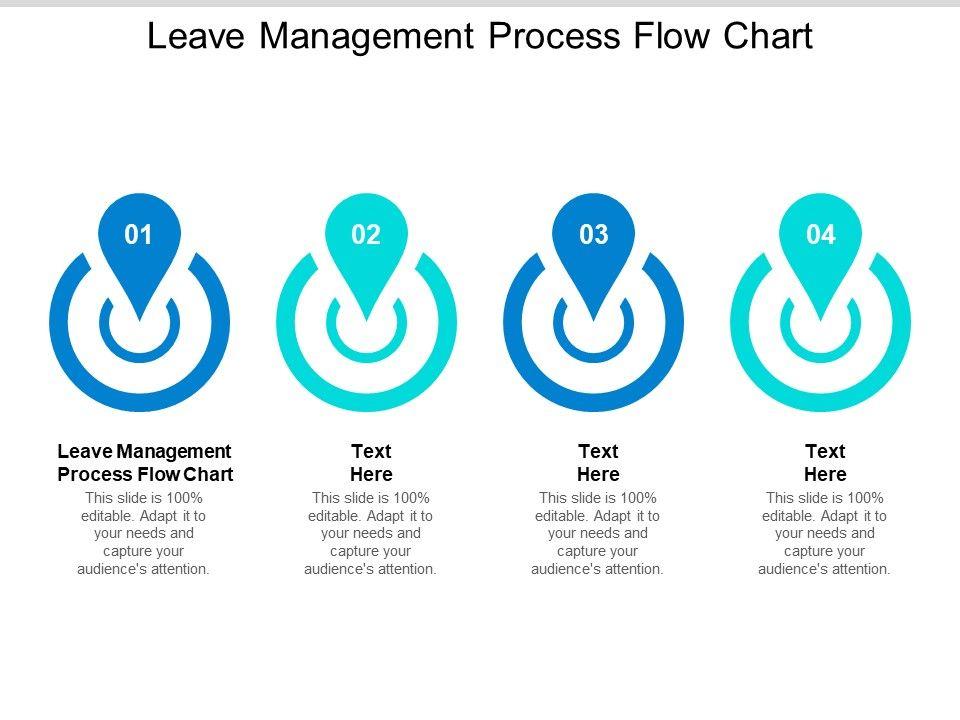 Leave Management Process Flow Chart

01

02

03

04

Leave Management Process Flow Chart
This slide is 100% editable. Adapt it to your needs and capture your audience's attention.

Text Here
This slide is 100% editable. Adapt it to your needs and capture your audience's attention.

Text Here
This slide is 100% editable. Adapt it to your needs and capture your audience's attention.

Text Here
This slide is 100% editable. Adapt it to your needs and capture your audience's attention.